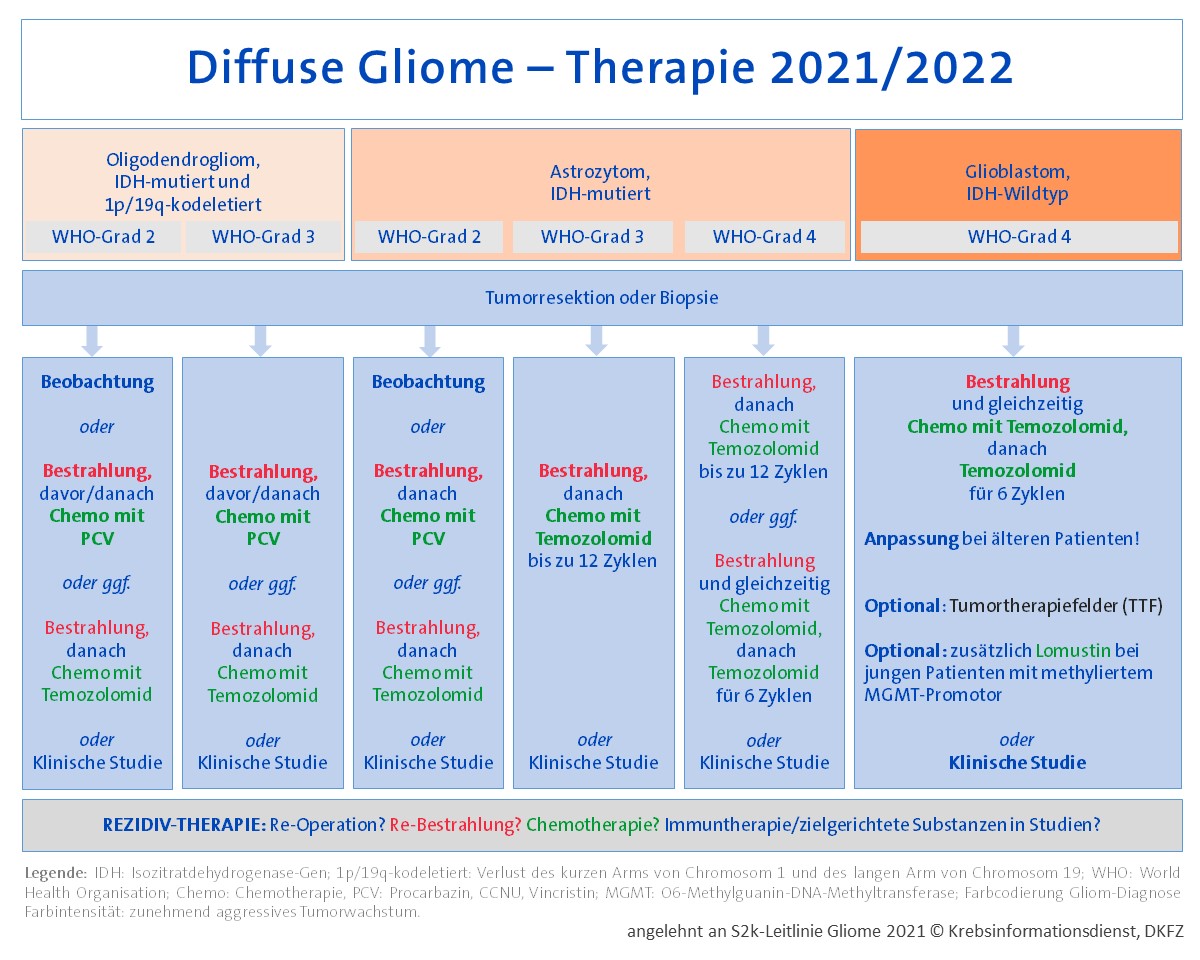 Diffuse Gliome – Therapie 2021/2022

Oligodendrogliom, IDH-mutiert und 1p/19q-kodeletiert

WHO-Grad 2

WHO-Grad 3

Astrozytom, IDH-mutiert

WHO-Grad 2

WHO-Grad 3

WHO-Grad 4

Glioblastom, IDH-Wildtyp

WHO-Grad 4

Tumorresektion oder Biopsie

Beobachtung

oder

Bestrahlung, davor/danach Chemo mit PCV

oder ggf.

Bestrahlung, danach Chemo mit Temozolomid

oder Klinische Studie

Bestrahlung, davor/danach Chemo mit PCV

oder ggf.

Bestrahlung, danach Chemo mit Temozolomid

oder Klinische Studie

Beobachtung

oder

Bestrahlung, danach Chemo mit PCV

oder ggf.

Bestrahlung, danach Chemo mit Temozolomid

oder Klinische Studie

Bestrahlung, danach Chemo mit Temozolomid bis zu 12 Zyklen

oder Klinische Studie

Bestrahlung, danach Chemo mit Temozolomid bis zu 12 Zyklen

oder ggf.

Bestrahlung und gleichzeitig Chemo mit Temozolomid, danach Temozolomid für 6 Zyklen

oder Klinische Studie

Bestrahlung und gleichzeitig Chemo mit Temozolomid, danach Temozolomid für 6 Zyklen

Anpassung bei älteren Patienten!

Optional: Tumortherapiefelder (TTF)

Optional: zusätzlich Lomustin bei jungen Patienten mit methyliertem MGMT-Promotor

oder Klinische Studie

REZIDIV-THERAPIE: Re-Operation? Re-Bestrahlung? Chemotherapie? Immuntherapie/zielgerichtete Substanzen in Studien?

Legende: IDH: Isozitratdehydrogenase-Gen; 1p/19q-kodeletiert: Verlust des kurzen Arms von Chromosom 1 und des langen Arm von Chromosom 19; WHO: World Health Organisation; Chemo: Chemotherapie, PCV: Procarbazin, CCNU, Vincristin; MGMT: O6-Methylguanin-DNA-Methyltransferase; Farbcodierung Gliom-Diagnose Farbintensität: zunehmend aggressives Tumorwachstum.

angelehnt an S2k-Leitlinie Gliome 2021 © Krebsinformationsdienst, DKFZ